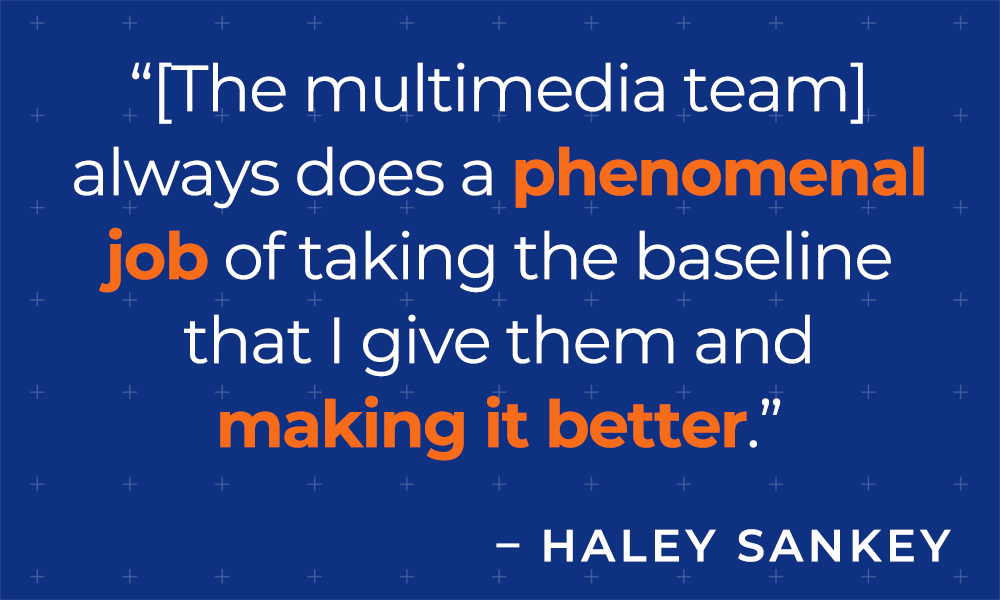 “[The multimedia team] always does a phenomenal job of taking the baseline that I give them and making it better.”

– HALEY SANKEY